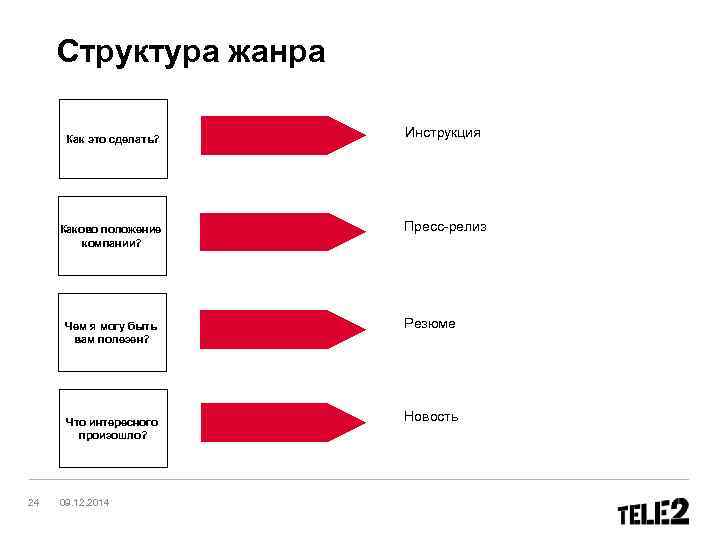 Структура жанра

Как это сделать?

Инструкция

Каково положение компании?

Пресс-релиз

Чем я могу быть вам полезен?

Резюме

Что интересного произошло?

Новость

24 09.12.2014

TELE2